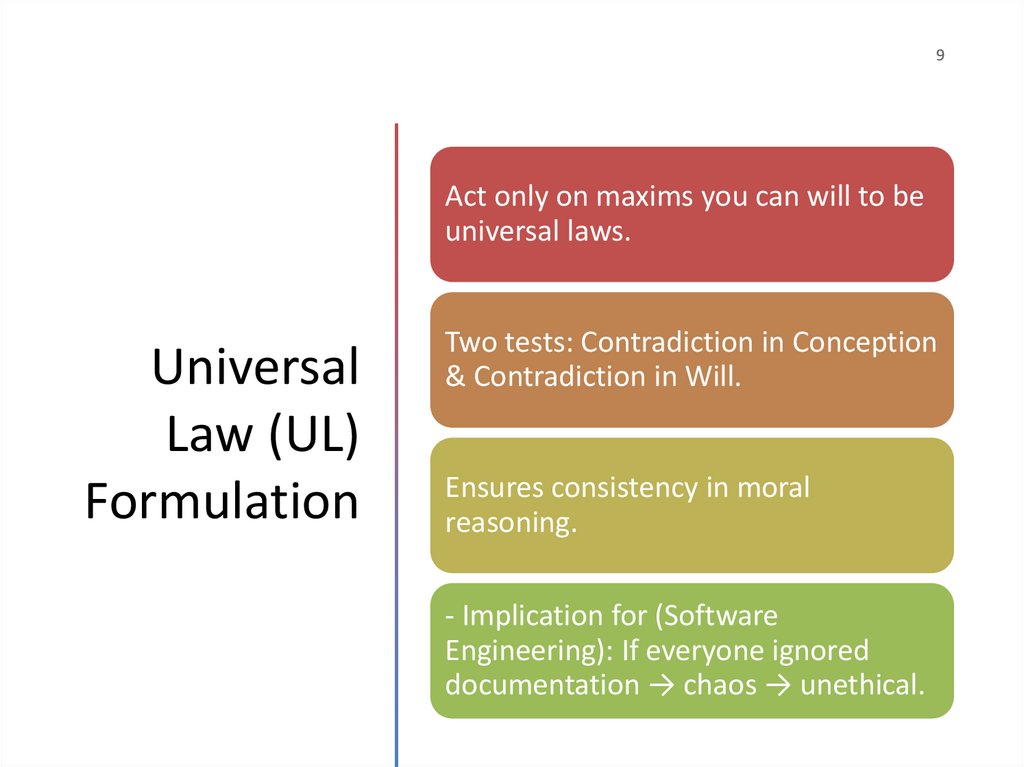 9

Universal Law (UL) Formulation

Act only on maxims you can will to be universal laws.

Two tests: Contradiction in Conception & Contradiction in Will.

Ensures consistency in moral reasoning.

- Implication for (Software Engineering): If everyone ignored documentation → chaos → unethical.